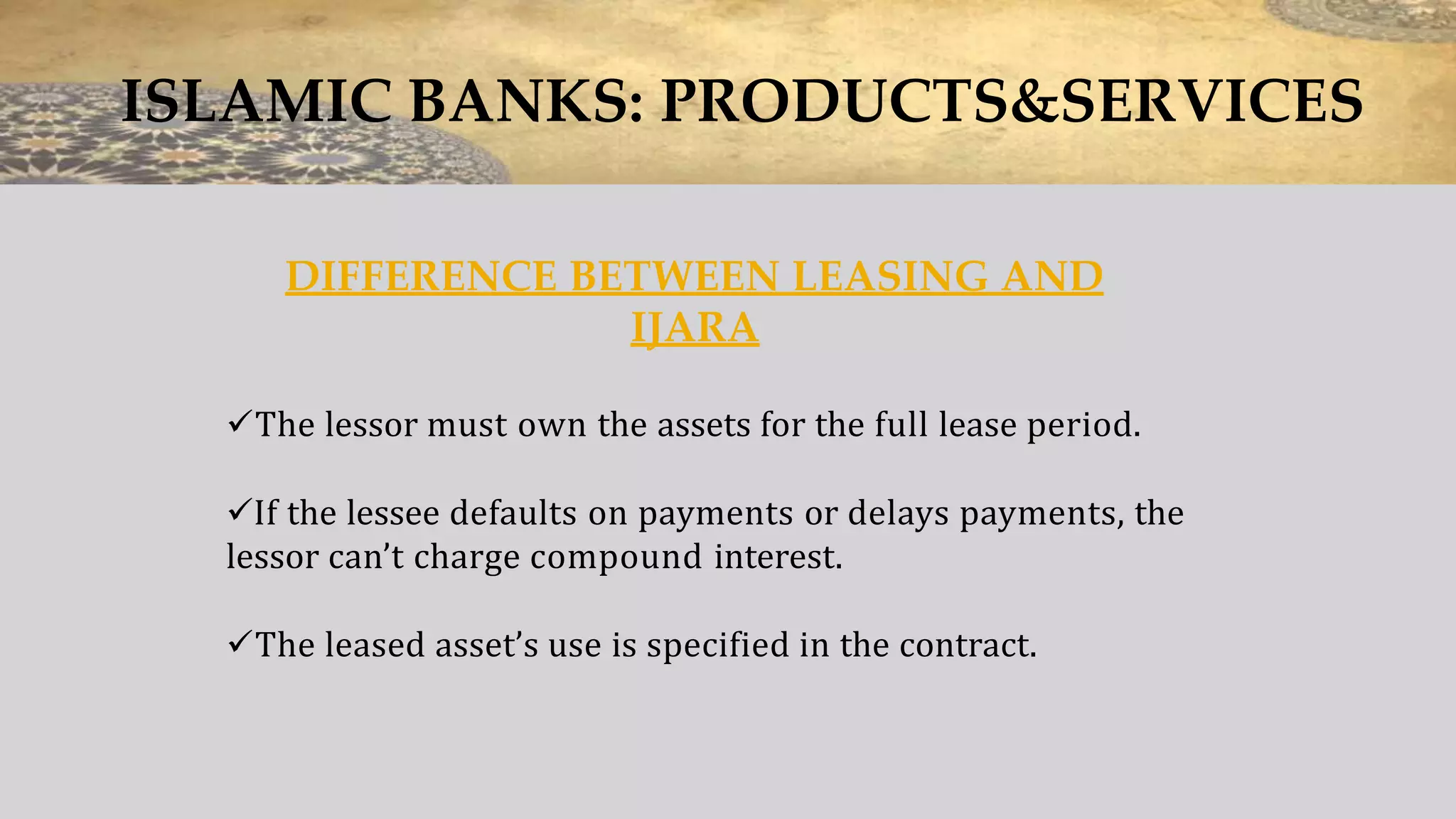 ISLAMIC BANKS: PRODUCTS&SERVICES

DIFFERENCE BETWEEN LEASING AND IJARA

✓The lessor must own the assets for the full lease period.

✓If the lessee defaults on payments or delays payments, the lessor can’t charge compound interest.

✓The leased asset’s use is specified in the contract.